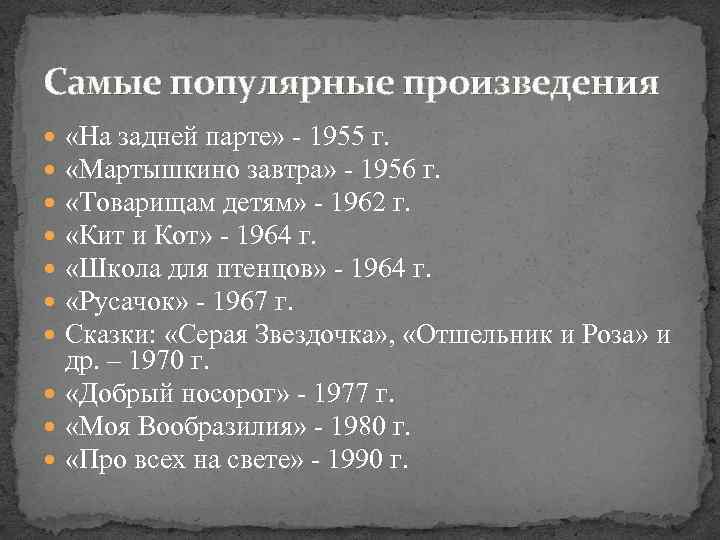 Самые популярные произведения

- «На задней парте» - 1955 г.
- «Мартышкино завтра» - 1956 г.
- «Товарищам детям» - 1962 г.
- «Кит и Кот» - 1964 г.
- «Школа для птенцов» - 1964 г.
- «Русачок» - 1967 г.
- Сказки: «Серая Звездочка», «Отшельник и Роза» и др. – 1970 г.
- «Добрый носорог» - 1977 г.
- «Моя Вообразилия» - 1980 г.
- «Про всех на свете» - 1990 г.